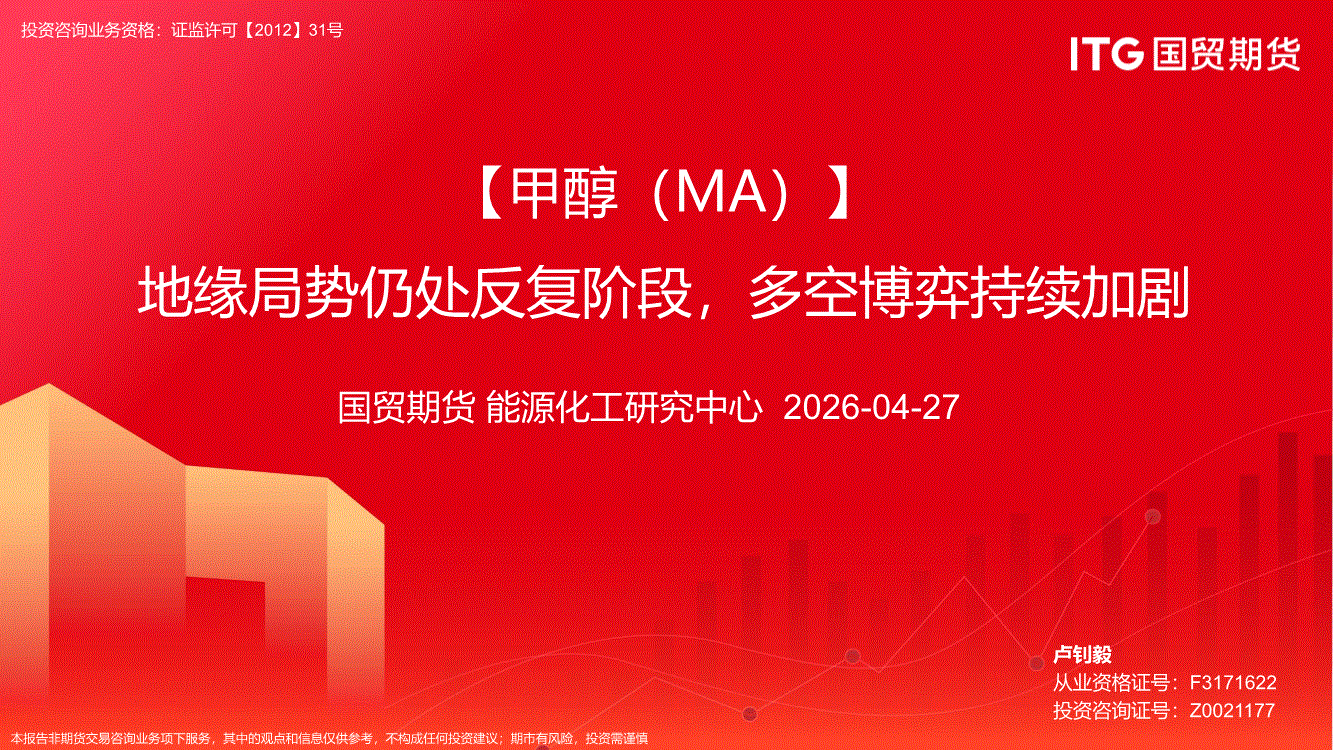 投资咨询业务资格：证监许可【2012】31号

ITG 国贸期货

【甲醇（MA）】

地缘局势仍处反复阶段，多空博弈持续加剧

国贸期货 能源化工研究中心 2026-04-27

卢钊毅

从业资格证号：F3171622

投资咨询证号：Z0021177

本报告非期货交易咨询业务项下服务，其中的观点和信息仅供参考，不构成任何投资建议；期市有风险，投资需谨慎